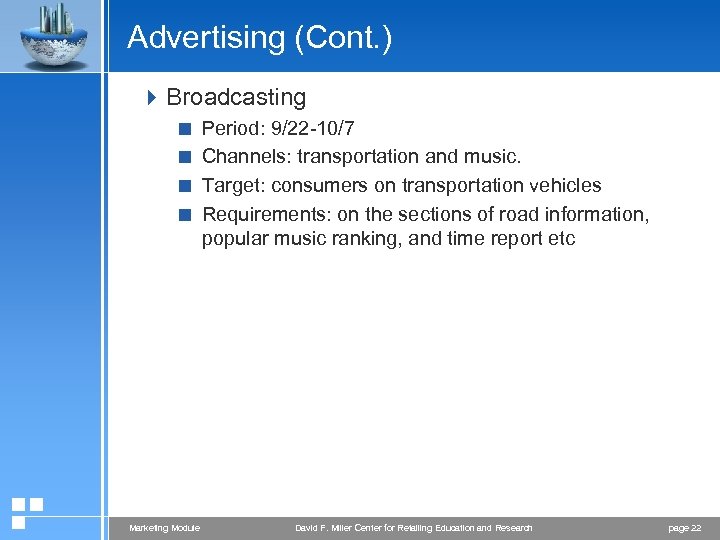 Advertising (Cont.)

Broadcasting

Period: 9/22-10/7

Channels: transportation and music.

Target: consumers on transportation vehicles

Requirements: on the sections of road information, popular music ranking, and time report etc

Marketing Module

David F. Miller Center for Retailing Education and Research

page 22